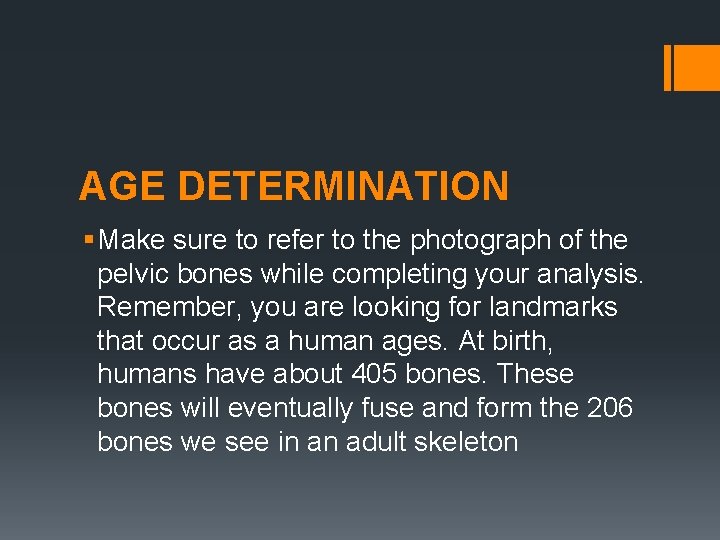 AGE DETERMINATION

▪ Make sure to refer to the photograph of the pelvic bones while completing your analysis. Remember, you are looking for landmarks that occur as a human ages. At birth, humans have about 405 bones. These bones will eventually fuse and form the 206 bones we see in an adult skeleton